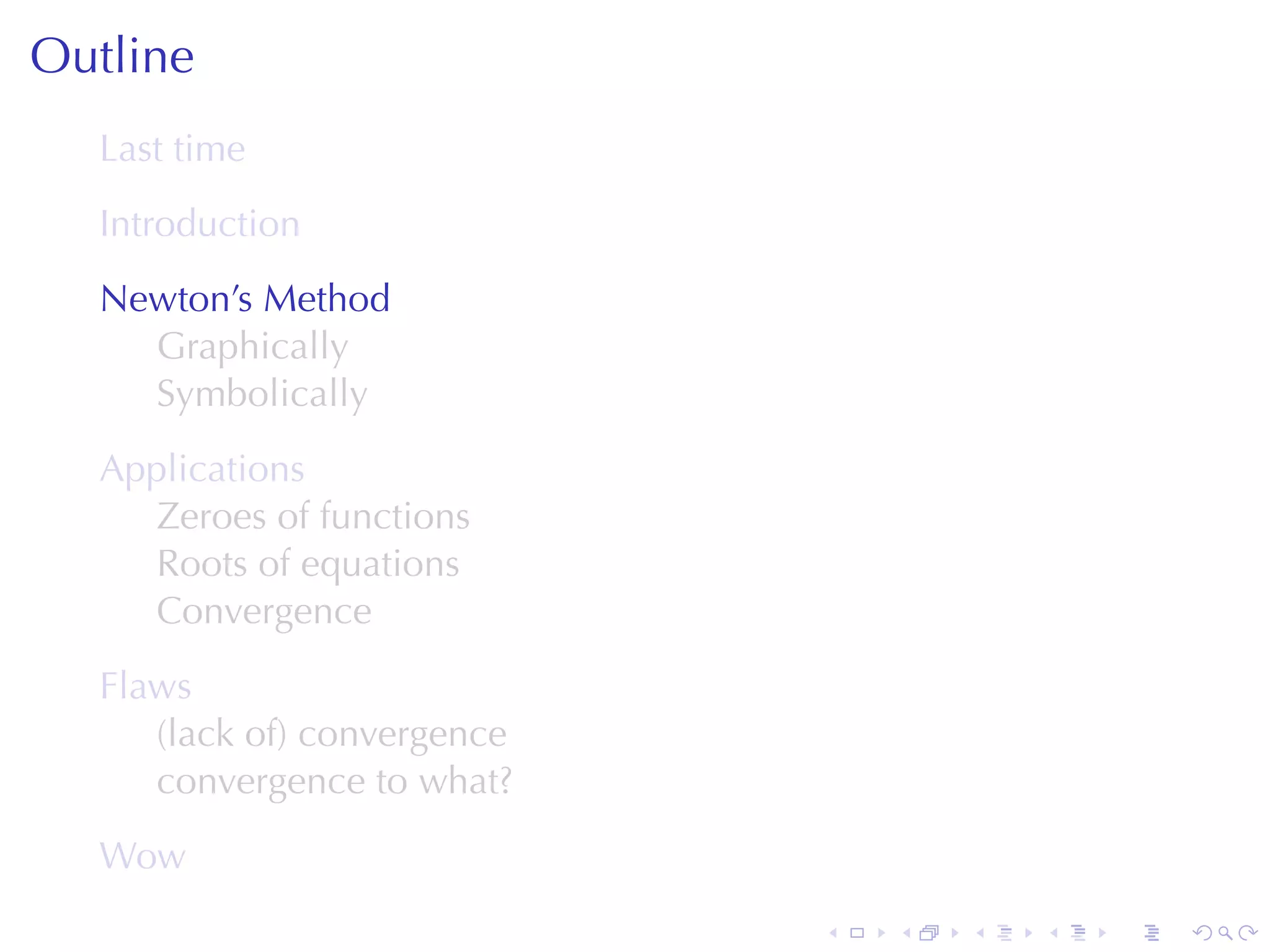 Outline

Last time

Introduction

Newton's Method
Graphically
Symbolically

Applications
Zeroes of functions
Roots of equations
Convergence

Flaws
(lack of) convergence
convergence to what?

Wow